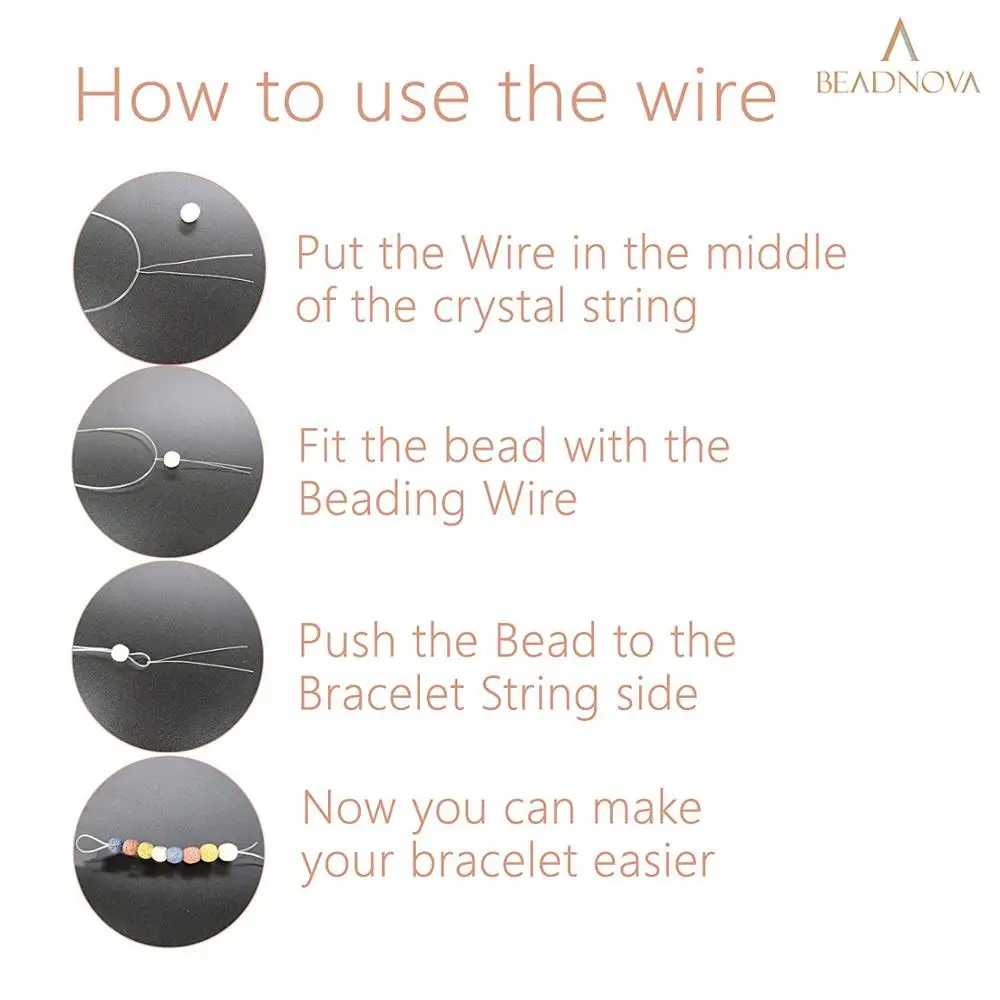 How to use the wire

BEADNOVA

Put the Wire in the middle of the crystal string

Fit the bead with the Beading Wire

Push the Bead to the Bracelet String side

Now you can make your bracelet easier